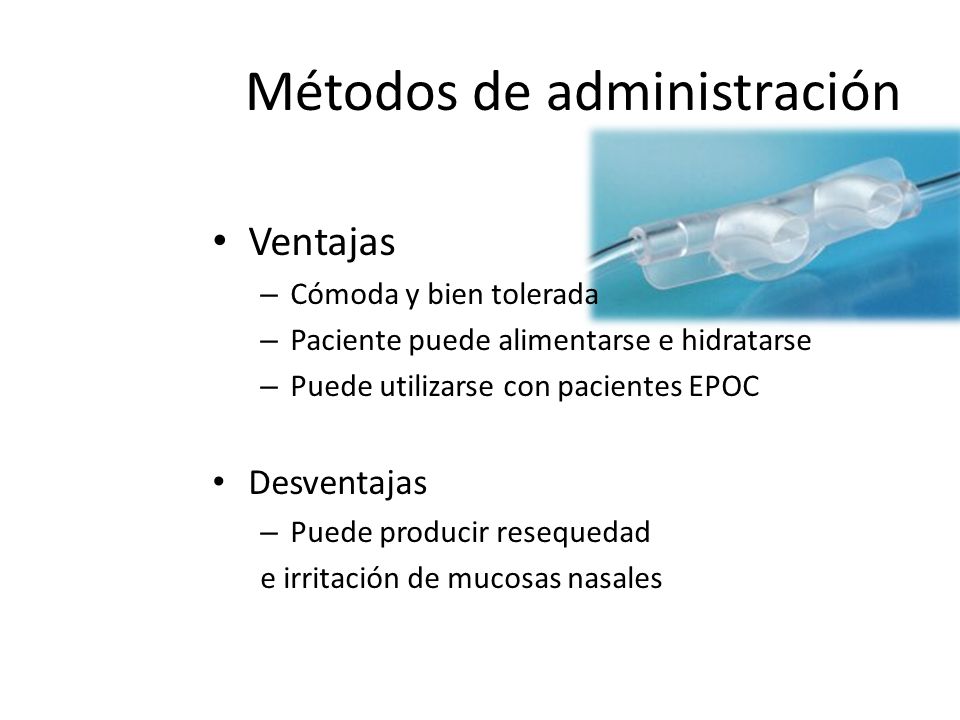 Métodos de administración

• Ventajas
– Cómoda y bien tolerada
– Paciente puede alimentarse e hidratarse
– Puede utilizarse con pacientes EPOC

• Desventajas
– Puede producir resequedad
e irritación de mucosas nasales